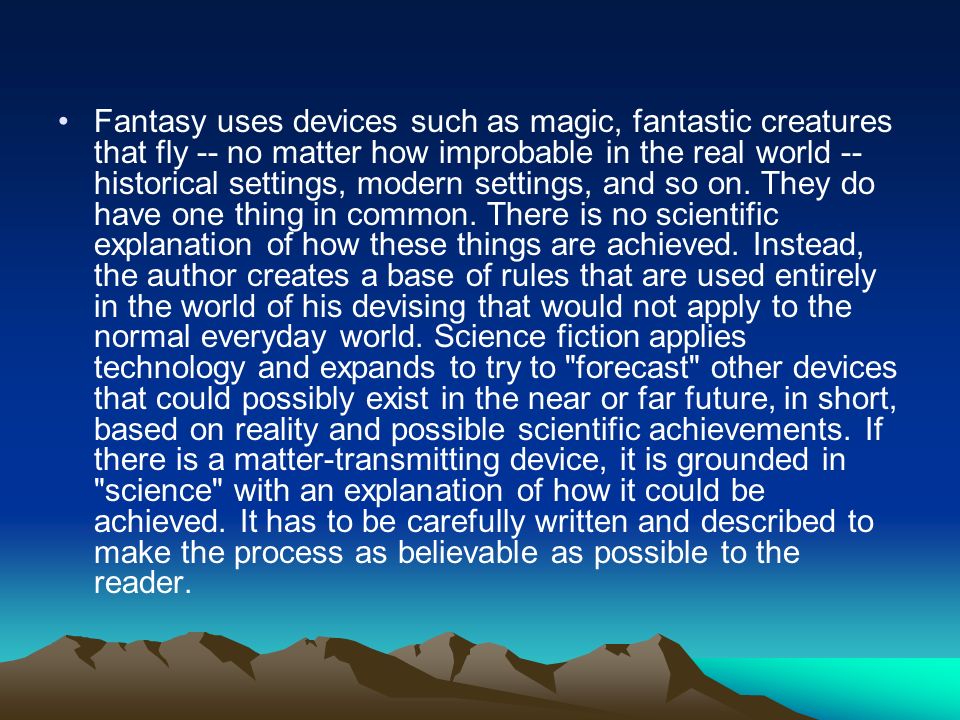 • Fantasy uses devices such as magic, fantastic creatures that fly -- no matter how improbable in the real world -- historical settings, modern settings, and so on. They do have one thing in common. There is no scientific explanation of how these things are achieved. Instead, the author creates a base of rules that are used entirely in the world of his devising that would not apply to the normal everyday world. Science fiction applies technology and expands to try to "forecast" other devices that could possibly exist in the near or far future, in short, based on reality and possible scientific achievements. If there is a matter-transmitting device, it is grounded in "science" with an explanation of how it could be achieved. It has to be carefully written and described to make the process as believable as possible to the reader.